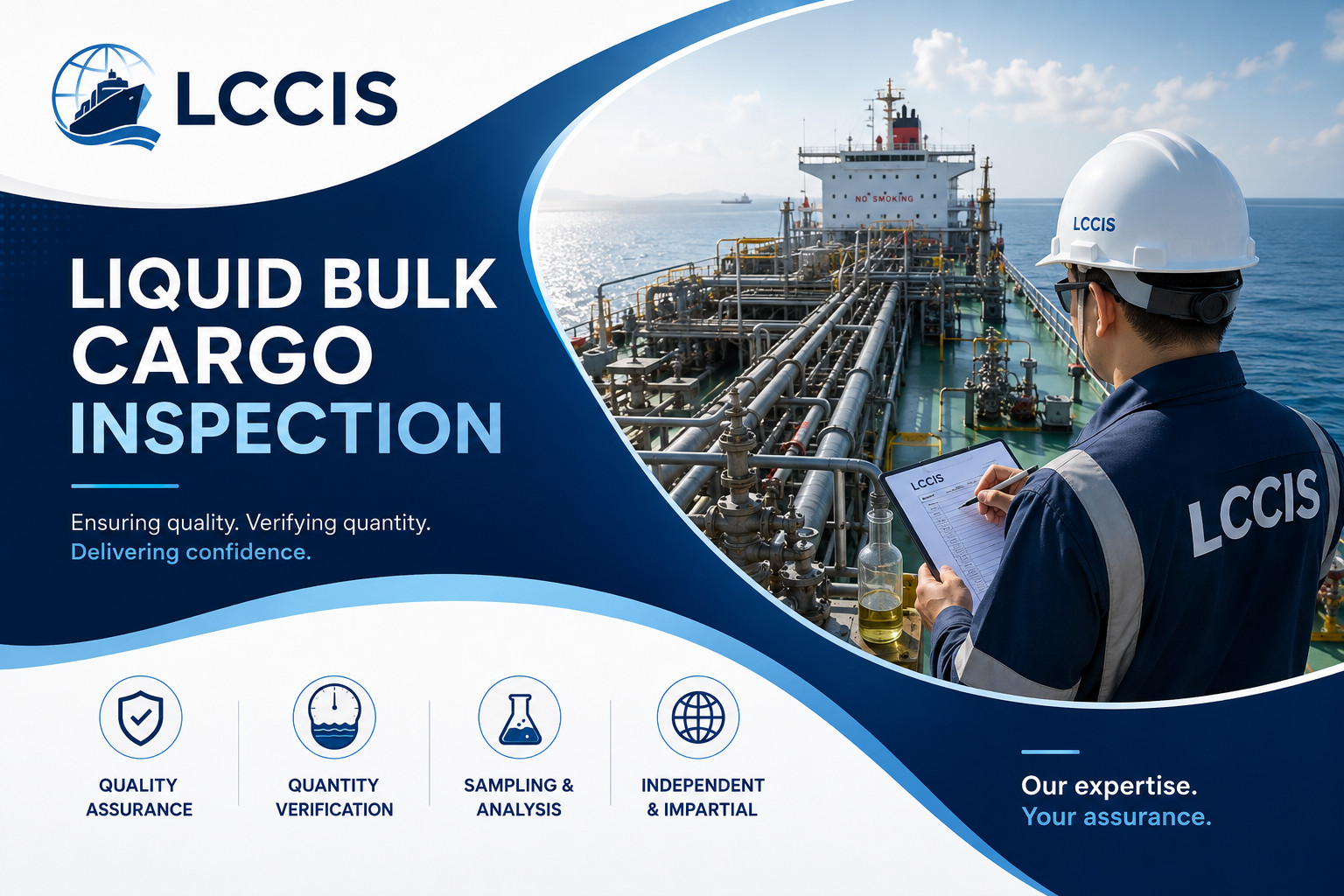 LCCIS

LIQUID BULK CARGO INSPECTION

Ensuring quality. Verifying quantity.
Delivering confidence.

NO SMOKING

LCCIS

LCCIS

LCCIS

QUALITY ASSURANCE

QUANTITY VERIFICATION

SAMPLING & ANALYSIS

INDEPENDENT & IMPARTIAL

Our expertise.
Your assurance.